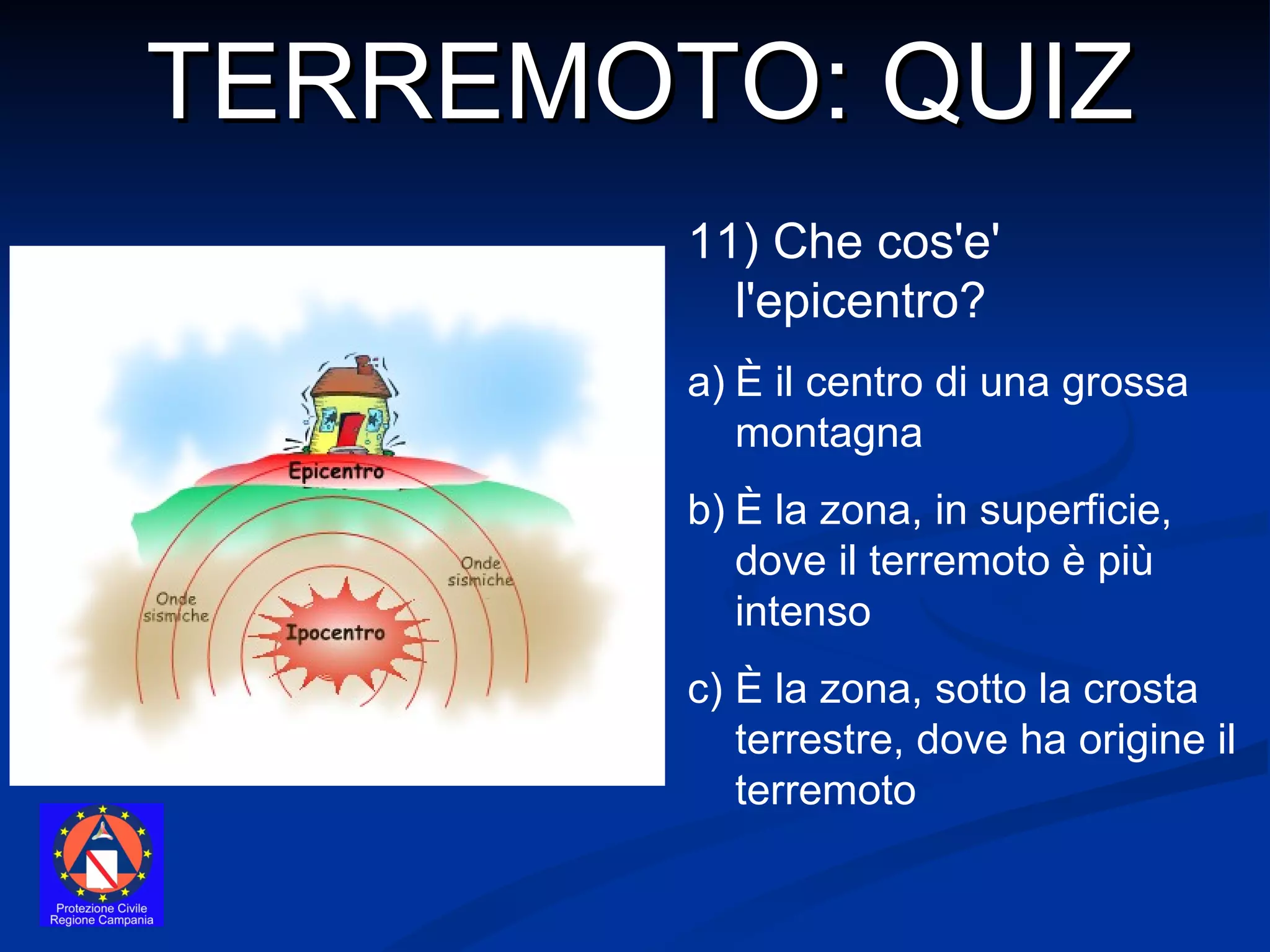 TERREMOTO: QUIZ

Epicentro

Onde sismiche

Onde sismiche

Ipocentro

11) Che cos'e' l'epicentro?

a) È il centro di una grossa montagna

b) È la zona, in superficie, dove il terremoto è più intenso

c) È la zona, sotto la crosta terrestre, dove ha origine il terremoto

Protezione Civile Regione Campania